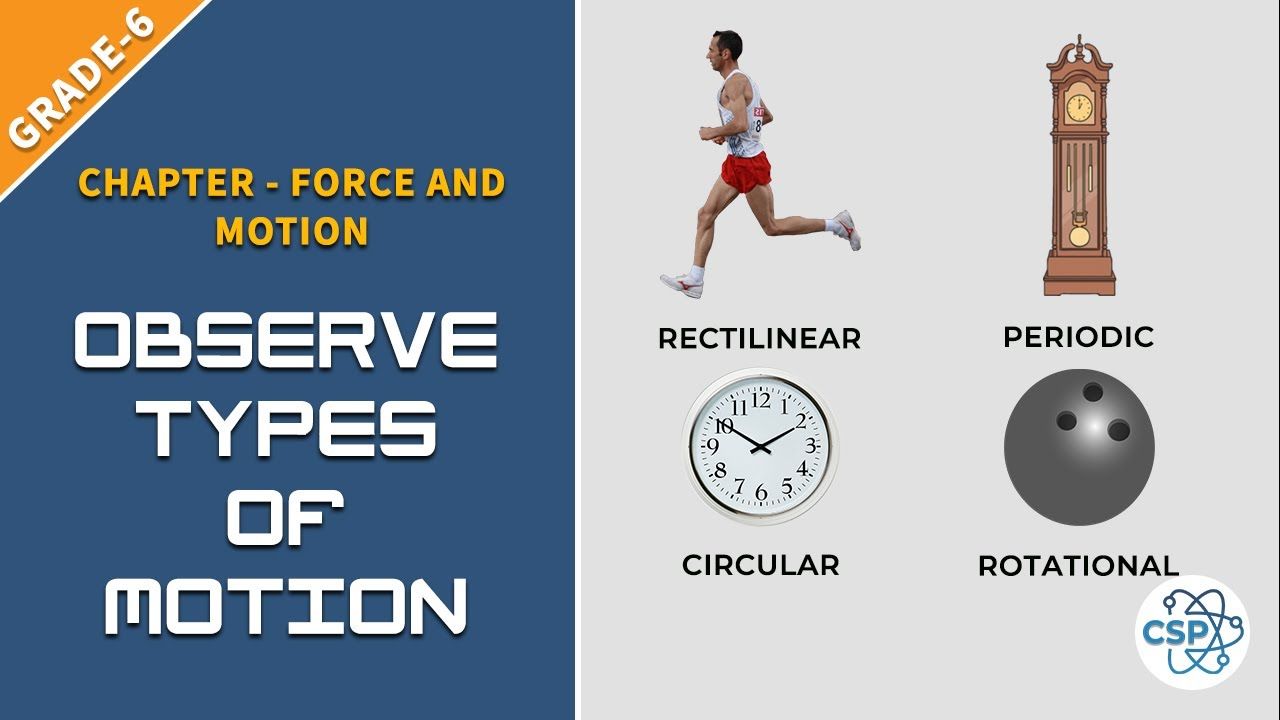 GRADE-6

CHAPTER - FORCE AND MOTION

OBSERVE TYPES OF MOTION

RECTILINEAR

PERIODIC

12 1 2 3 4 5 6 7 8 9 10 11

CIRCULAR

ROTATIONAL

CSP